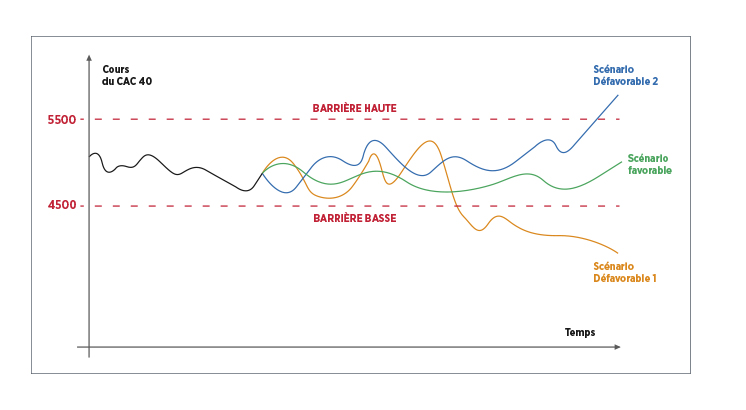 Cours du CAC 40

Scénario Défavorable 2

5500

BARRIÈRE HAUTE

Scénario favorable

4500

BARRIÈRE BASSE

Scénario Défavorable 1

Temps